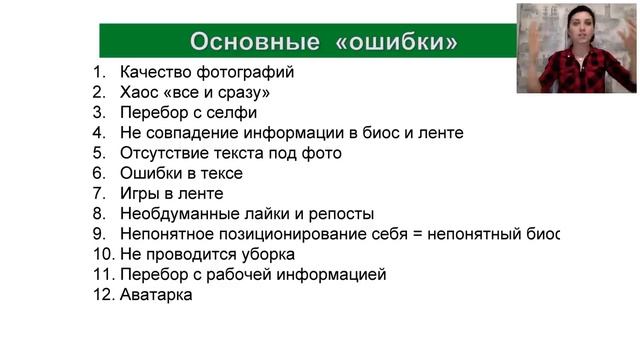 Основные «ошибки»

1. Качество фотографий
2. Хаос «все и сразу»
3. Перебор с селфи
4. Не совпадение информации в биос и ленте
5. Отсутствие текста под фото
6. Ошибки в тексе
7. Игры в ленте
8. Необдуманные лайки и репосты
9. Непонятное позиционирование себя = непонятный биос
10. Не проводится уборка
11. Перебор с рабочей информацией
12. Аватарка